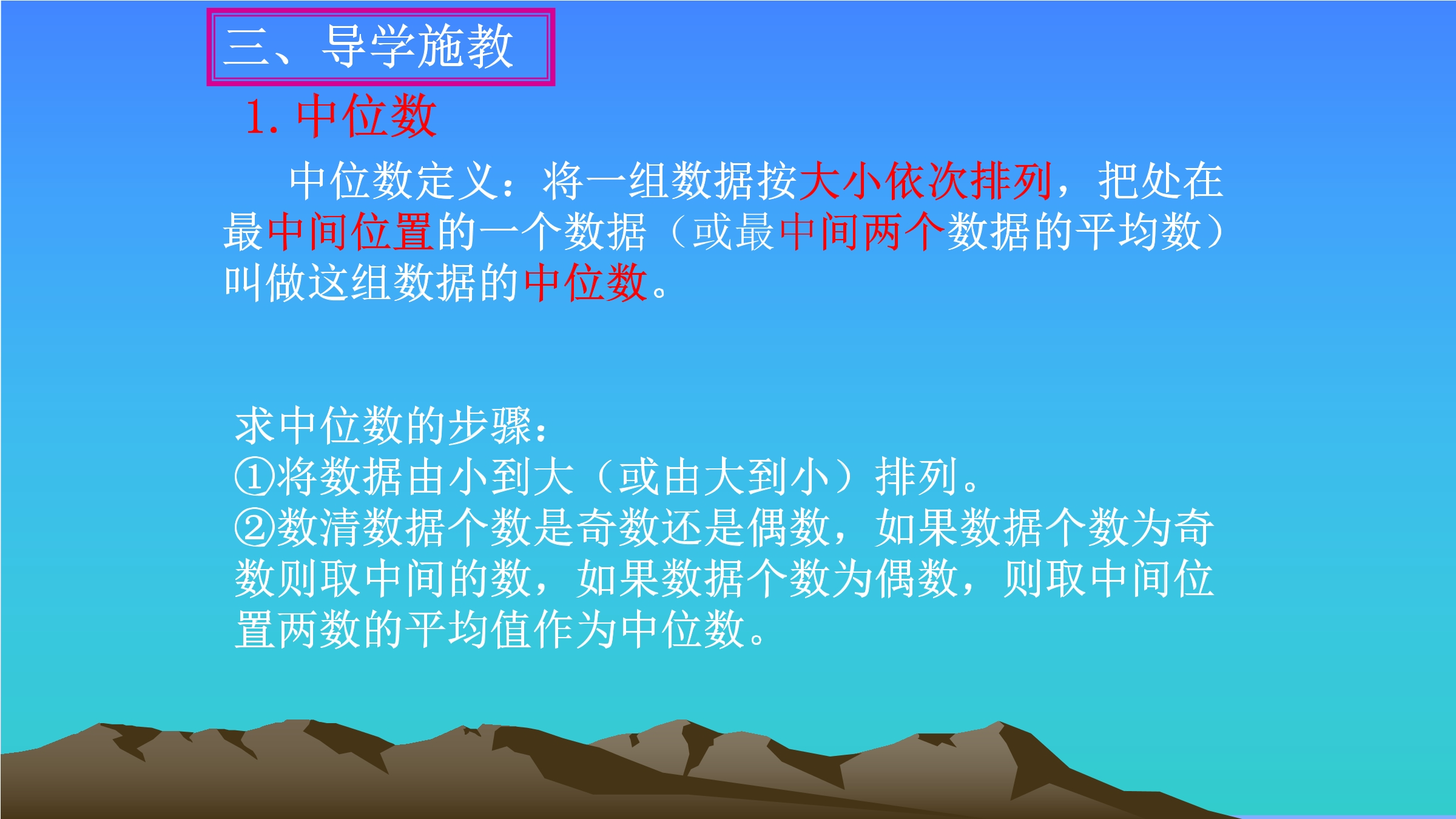 三、导学施教

1. 中位数

中位数定义：将一组数据按大小依次排列，把处在最中间位置的一个数据（或最中间两个数据的平均数）叫做这组数据的中位数。

求中位数的步骤：
①将数据由小到大（或由大到小）排列。
②数清数据个数是奇数还是偶数，如果数据个数为奇数则取中间的数，如果数据个数为偶数，则取中间位置两数的平均值作为中位数。